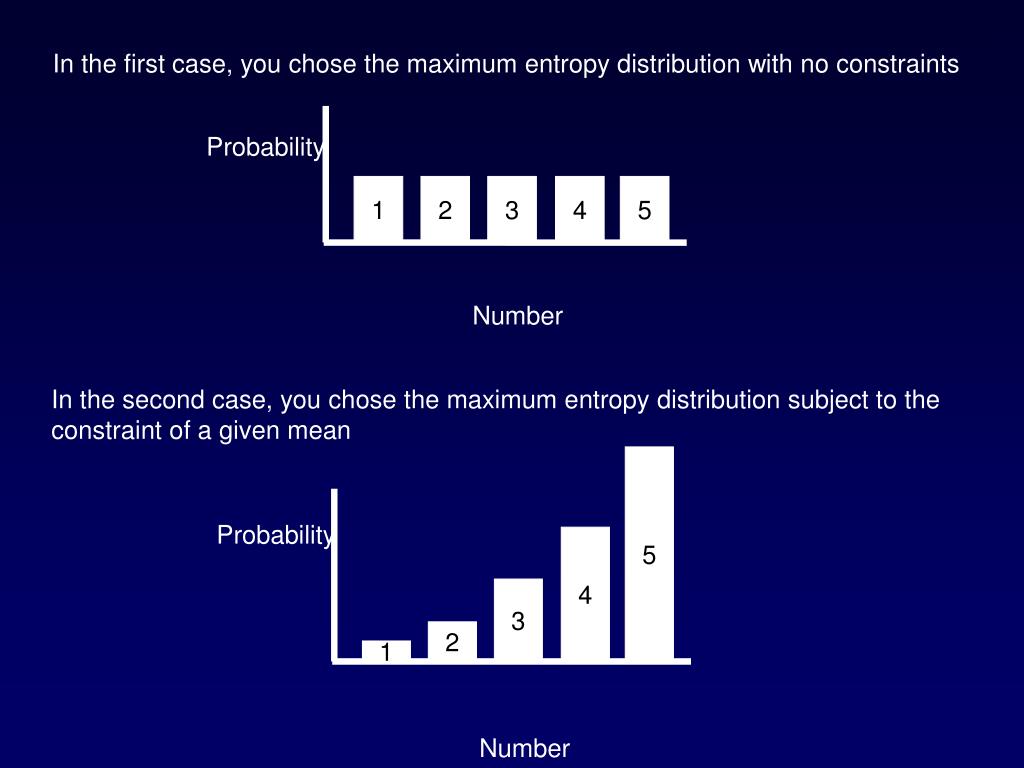 In the first case, you chose the maximum entropy distribution with no constraints

Probability

1 2 3 4 5

Number

In the second case, you chose the maximum entropy distribution subject to the constraint of a given mean

Probability

1 2 3 4 5

Number